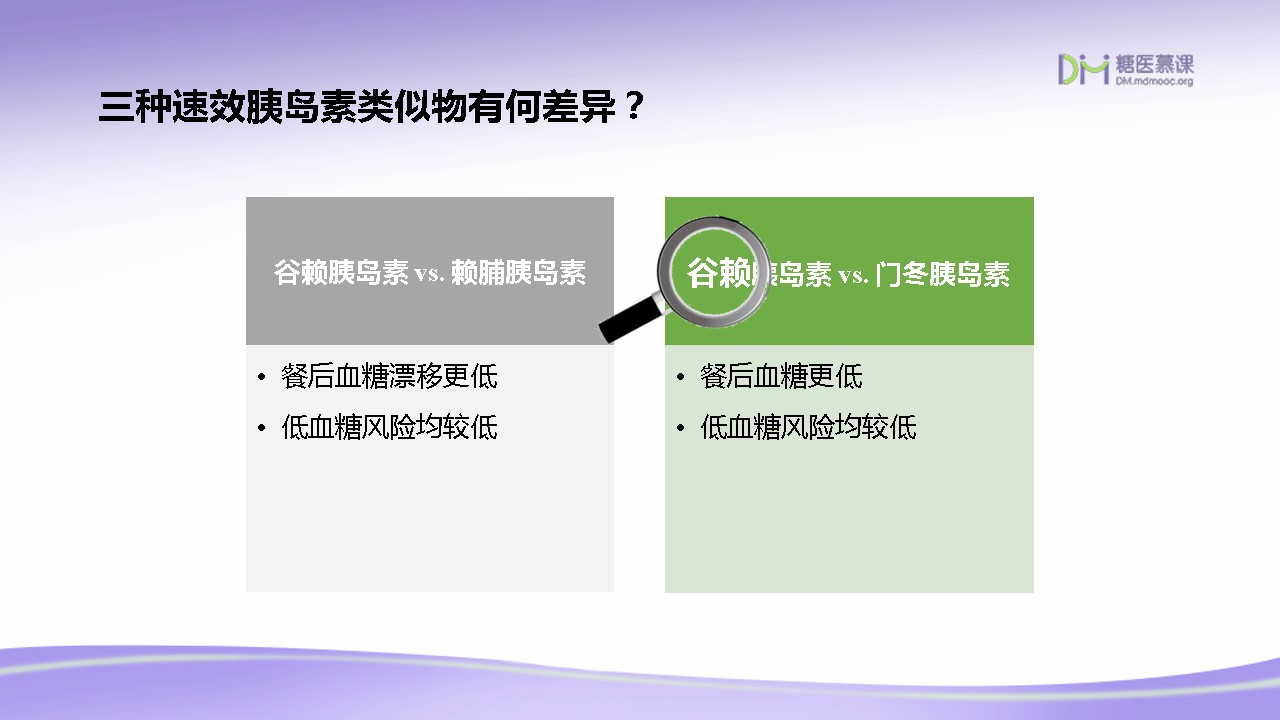 DM 糖医慕课
DM.mdmooc.org

三种速效胰岛素类似物有何差异？

谷赖胰岛素 vs. 赖脯胰岛素

• 餐后血糖漂移更低
• 低血糖风险均较低

谷赖胰岛素 vs. 门冬胰岛素

• 餐后血糖更低
• 低血糖风险均较低